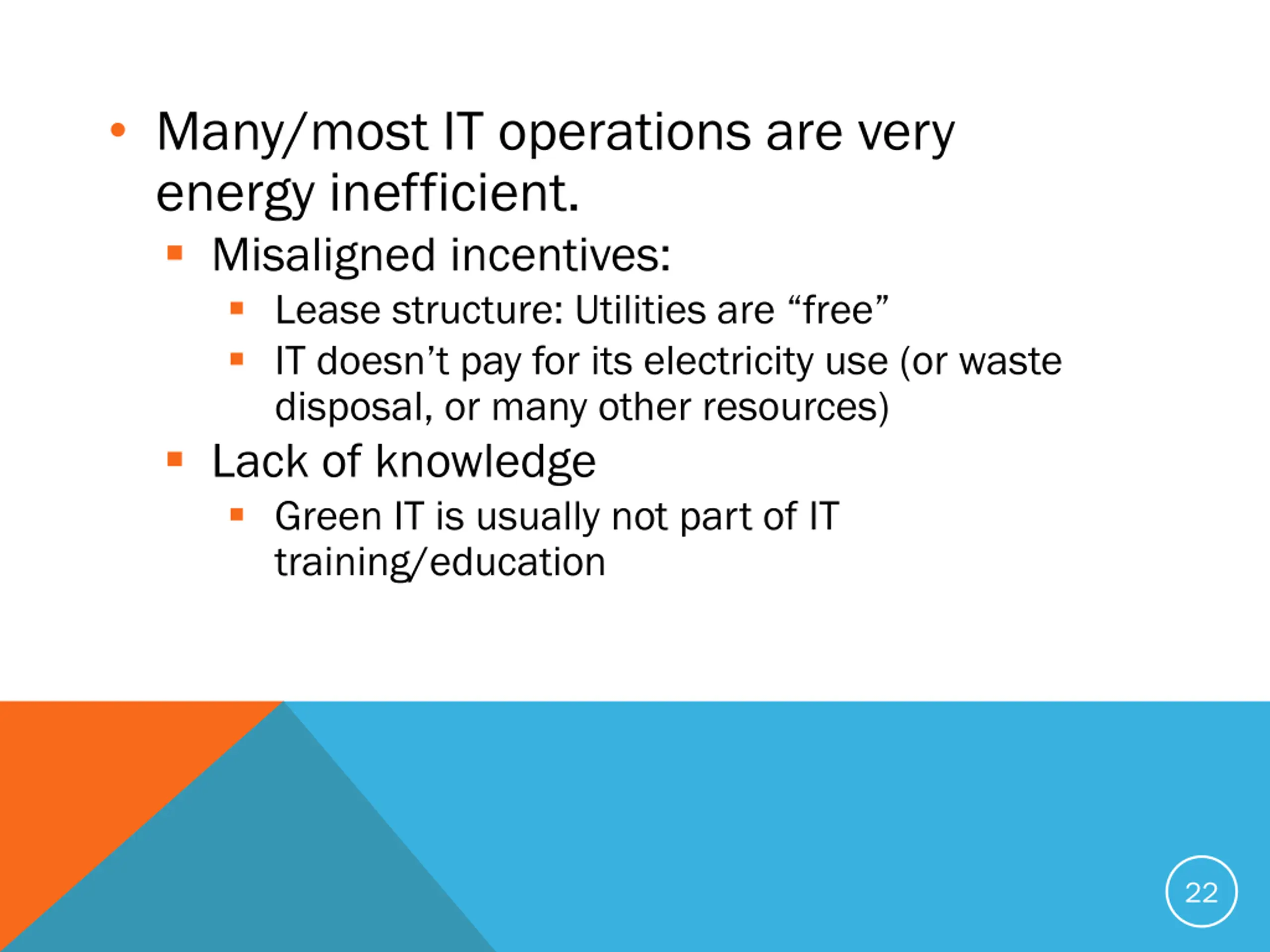 • Many/most IT operations are very energy inefficient.

▪ Misaligned incentives:

▪ Lease structure: Utilities are “free”

▪ IT doesn’t pay for its electricity use (or waste disposal, or many other resources)

▪ Lack of knowledge

▪ Green IT is usually not part of IT training/education

22